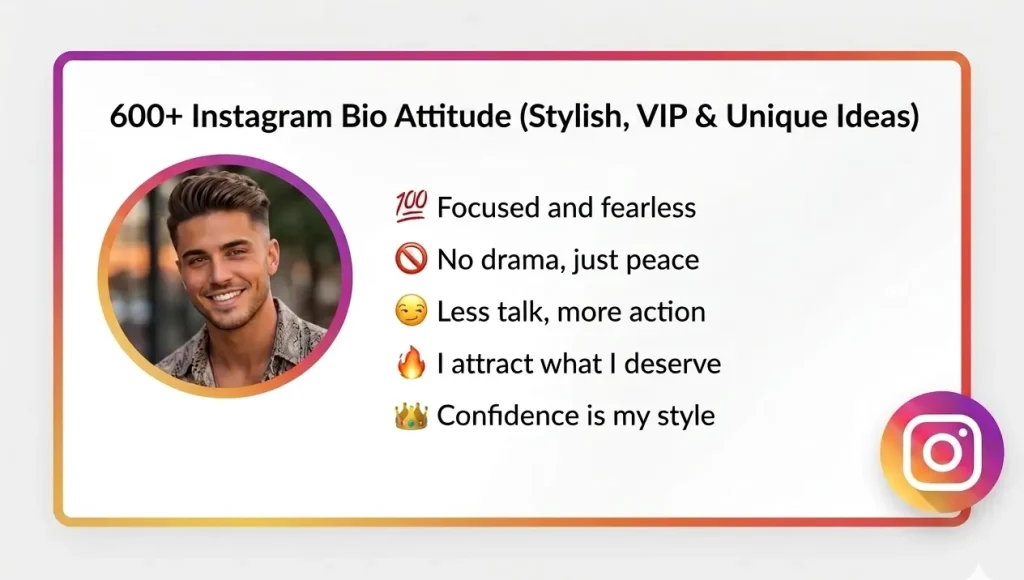 600+ Instagram Bio Attitude (Stylish, VIP & Unique Ideas)

💯 Focused and fearless
🚫 No drama, just peace
😏 Less talk, more action
🔥 I attract what I deserve
👑 Confidence is my style